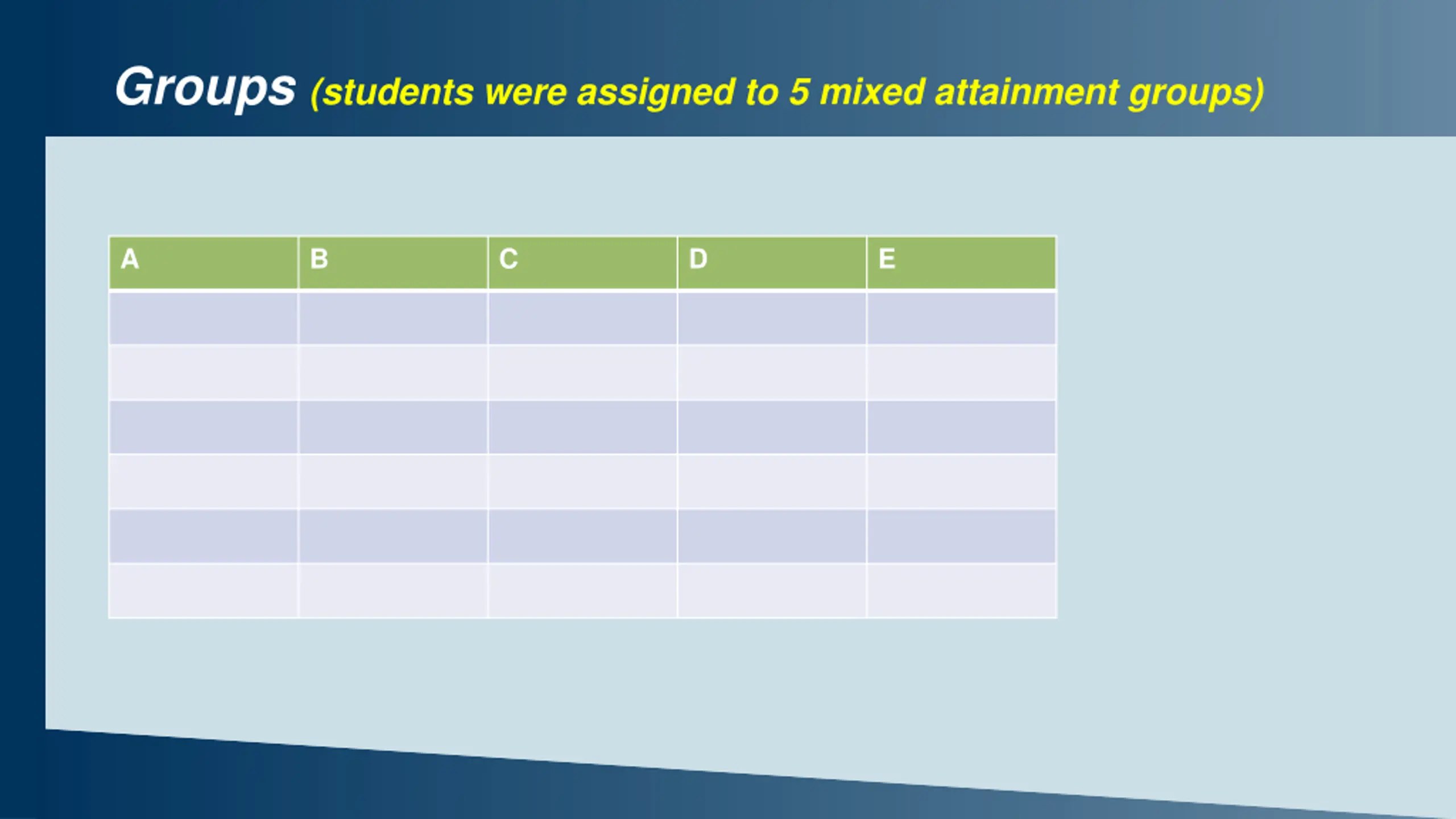 Groups (students were assigned to 5 mixed attainment groups)

| A | B | C | D | E |
|---|---|---|---|---|
| | | | | |
| | | | | |
| | | | | |
| | | | | |
| | | | | |
| | | | | |